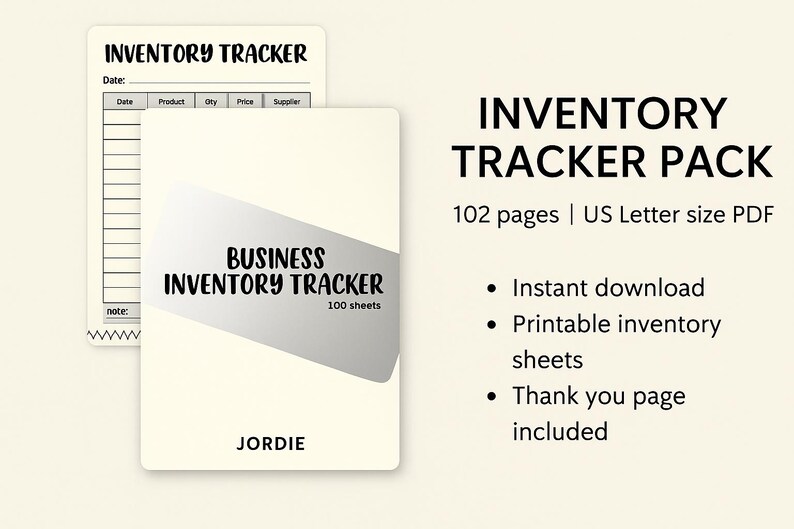 INVENTORY TRACKER

Date:

| Date | Product | Qty | Price | Supplier |
|---|---|---|---|---|

note:

BUSINESS INVENTORY TRACKER
100 sheets

JORDIE

INVENTORY TRACKER PACK

102 pages | US Letter size PDF

• Instant download
• Printable inventory sheets
• Thank you page included